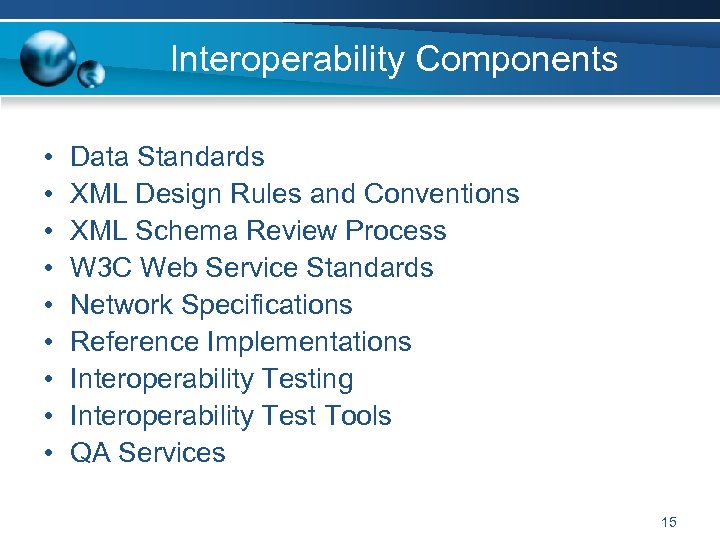 Interoperability Components

• Data Standards
• XML Design Rules and Conventions
• XML Schema Review Process
• W3C Web Service Standards
• Network Specifications
• Reference Implementations
• Interoperability Testing
• Interoperability Test Tools
• QA Services

15